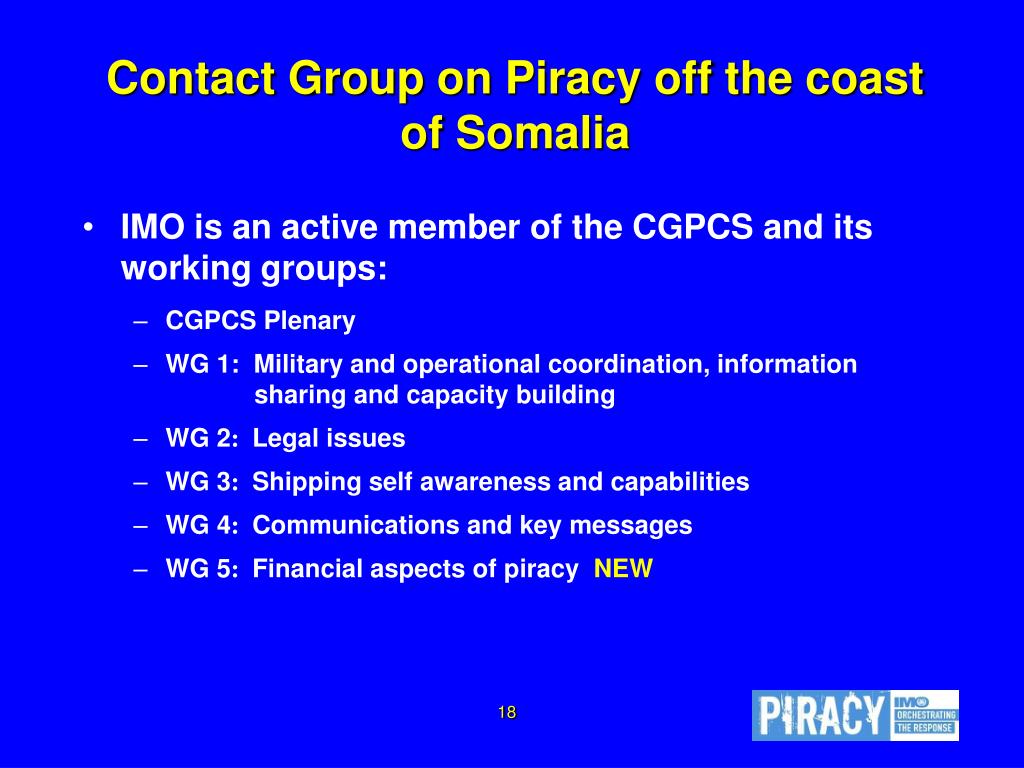 Contact Group on Piracy off the coast of Somalia

• IMO is an active member of the CGPCS and its working groups:

– CGPCS Plenary

– WG 1: Military and operational coordination, information sharing and capacity building

– WG 2: Legal issues

– WG 3: Shipping self awareness and capabilities

– WG 4: Communications and key messages

– WG 5: Financial aspects of piracy NEW

18

PIRACY IMO ORCHESTRATING THE RESPONSE